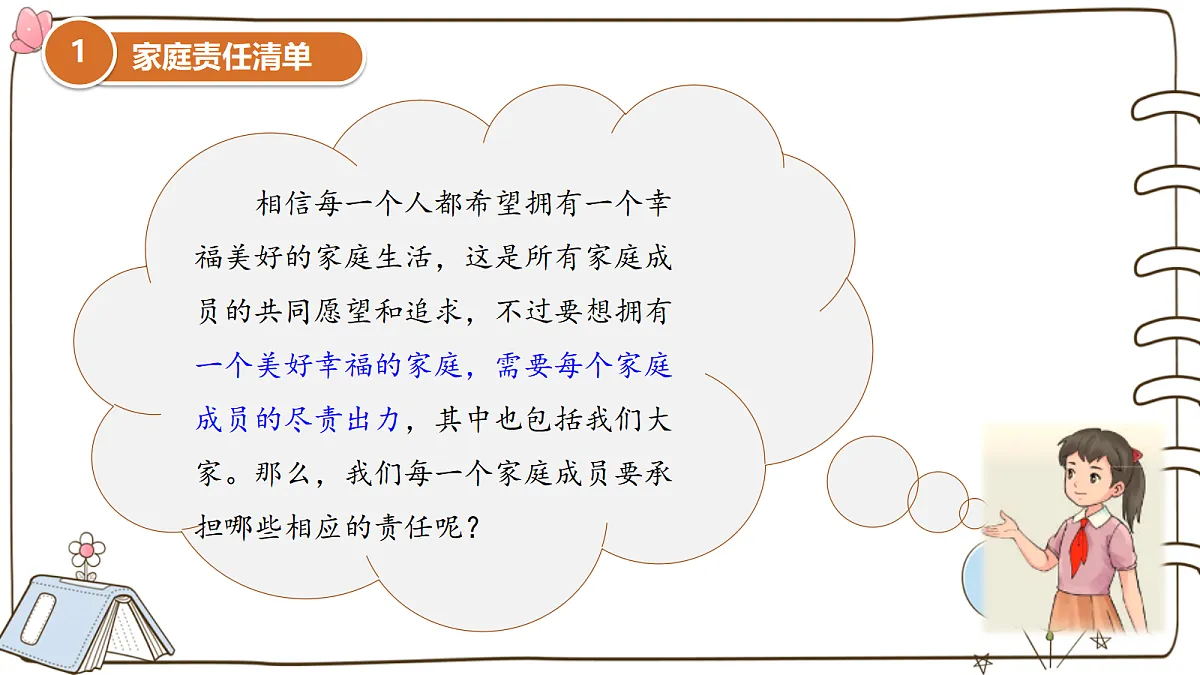 1 家庭责任清单

相信每一个人都希望拥有一个幸福美好的家庭生活，这是所有家庭成员的共同愿望和追求，不过要想拥有一个美好幸福的家庭，需要每个家庭成员的尽责出力，其中也包括我们大家。那么，我们每一个家庭成员要承担哪些相应的责任呢？